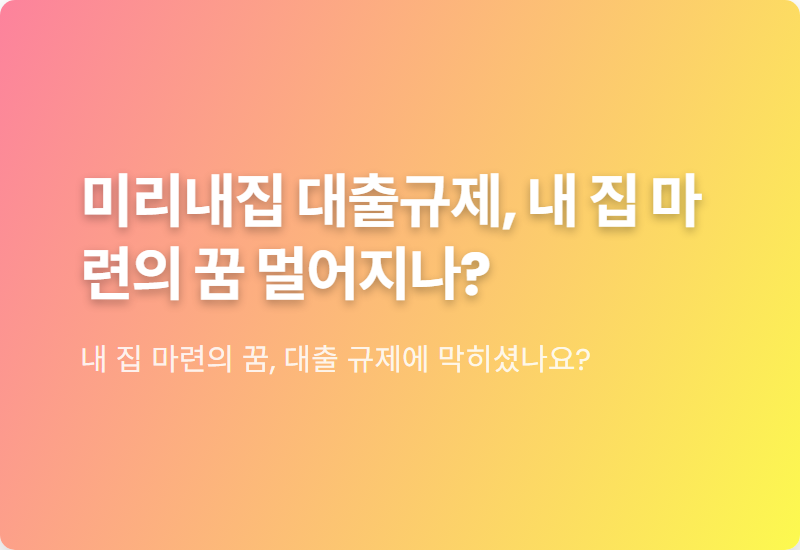 미리내집 대출규제, 내 집 마련의 꿈 멀어지나?

내 집 마련의 꿈, 대출 규제에 막히셨나요?